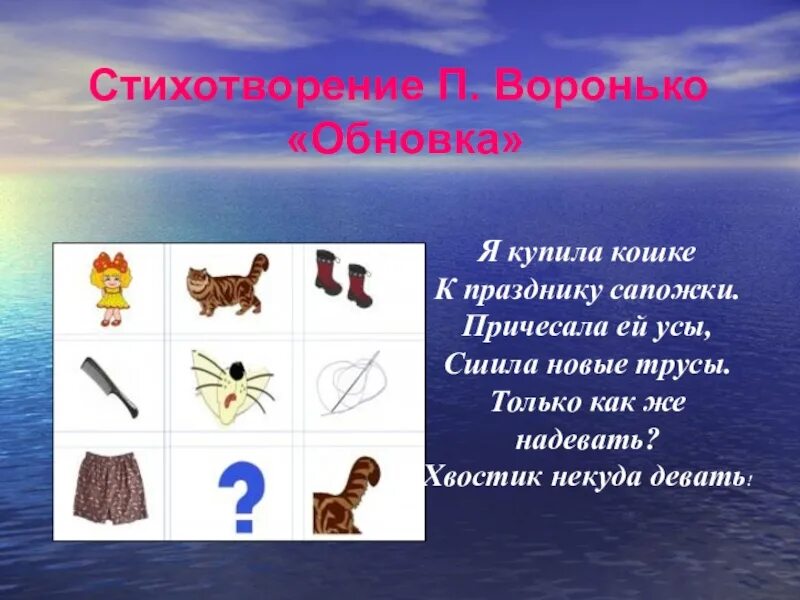 Стихотворение П. Воронько «Обновка»

?

Я купила кошке
К празднику сапожки.
Причесала ей усы,
Сшила новые трусы.
Только как же
надевать?
Хвостик некуда девать!